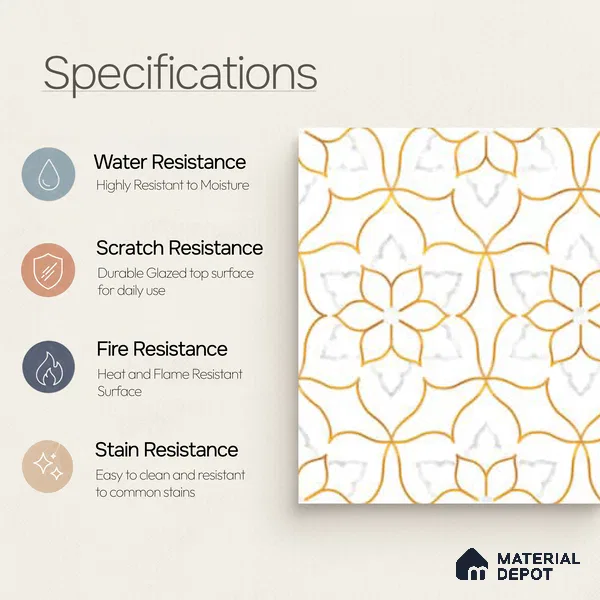 Specifications

Water Resistance
Highly Resistant to Moisture

Scratch Resistance
Durable Glazed top surface for daily use

Fire Resistance
Heat and Flame Resistant Surface

Stain Resistance
Easy to clean and resistant to common stains

MATERIAL DEPOT